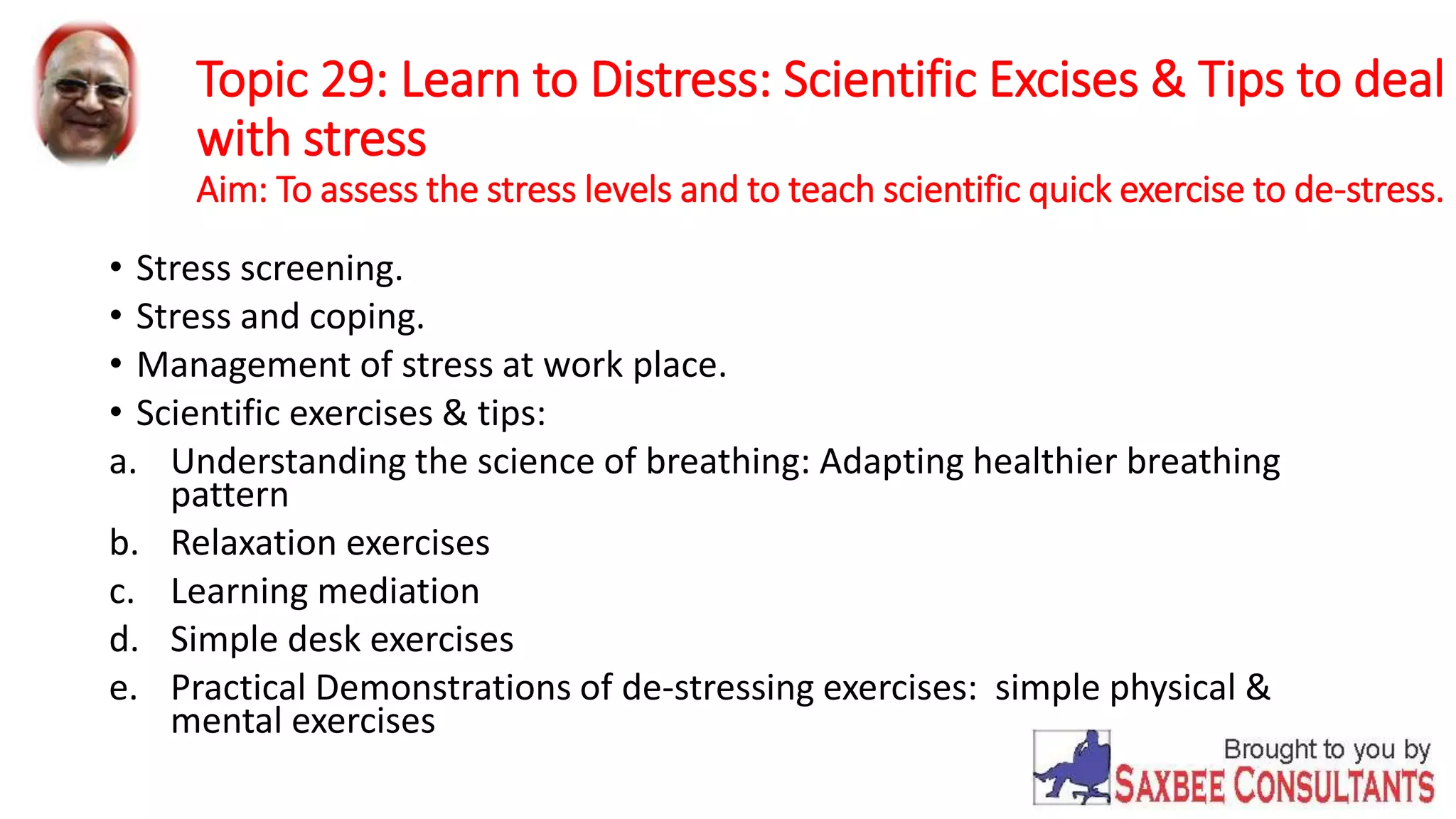 Topic 29: Learn to Distress: Scientific Excises & Tips to deal with stress

Aim: To assess the stress levels and to teach scientific quick exercise to de-stress.

• Stress screening.
• Stress and coping.
• Management of stress at work place.
• Scientific exercises & tips:
a. Understanding the science of breathing: Adapting healthier breathing pattern
b. Relaxation exercises
c. Learning mediation
d. Simple desk exercises
e. Practical Demonstrations of de-stressing exercises: simple physical & mental exercises

Brought to you by
SAXBEE CONSULTANTS